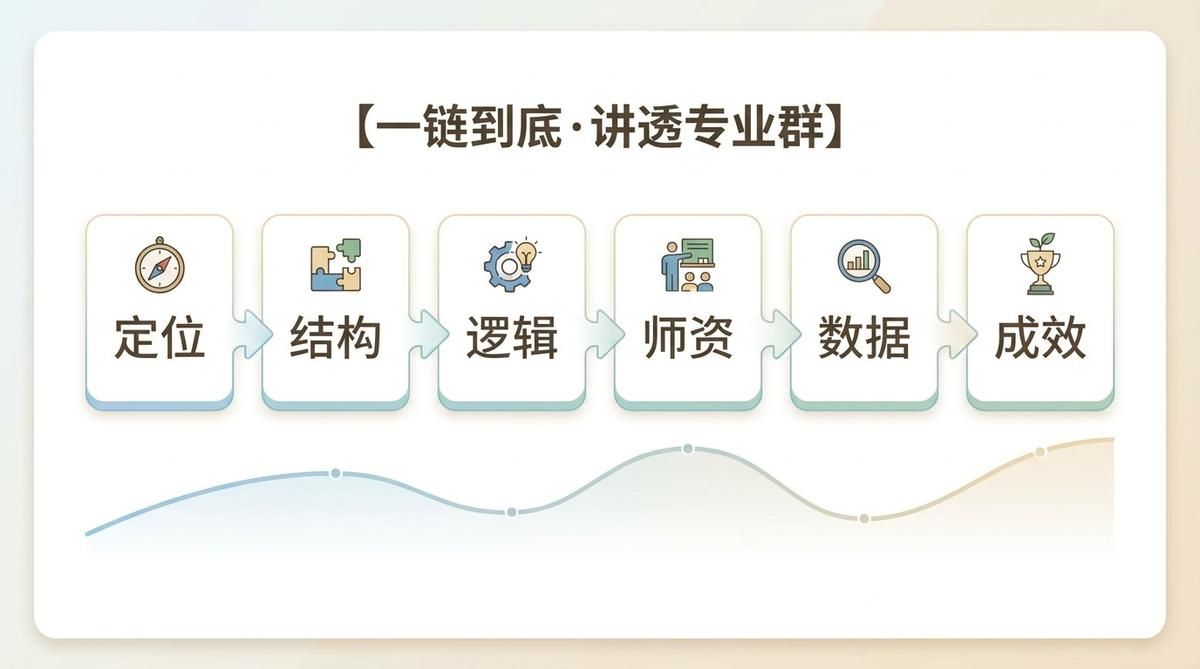 【一链到底·讲透专业群】

定位

结构

逻辑

师资

数据

成效